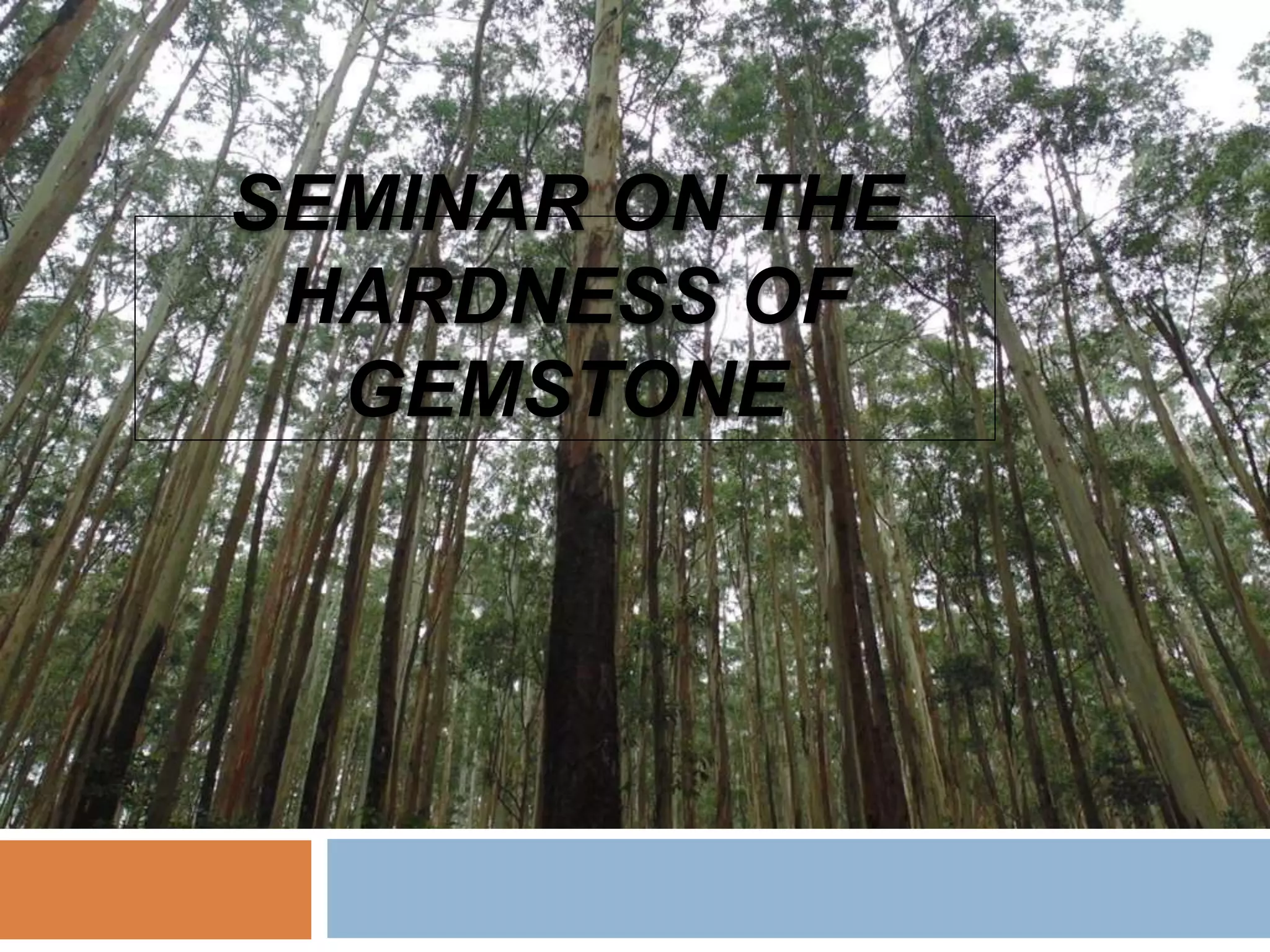 SEMINAR ON THE HARDNESS OF GEMSTONE